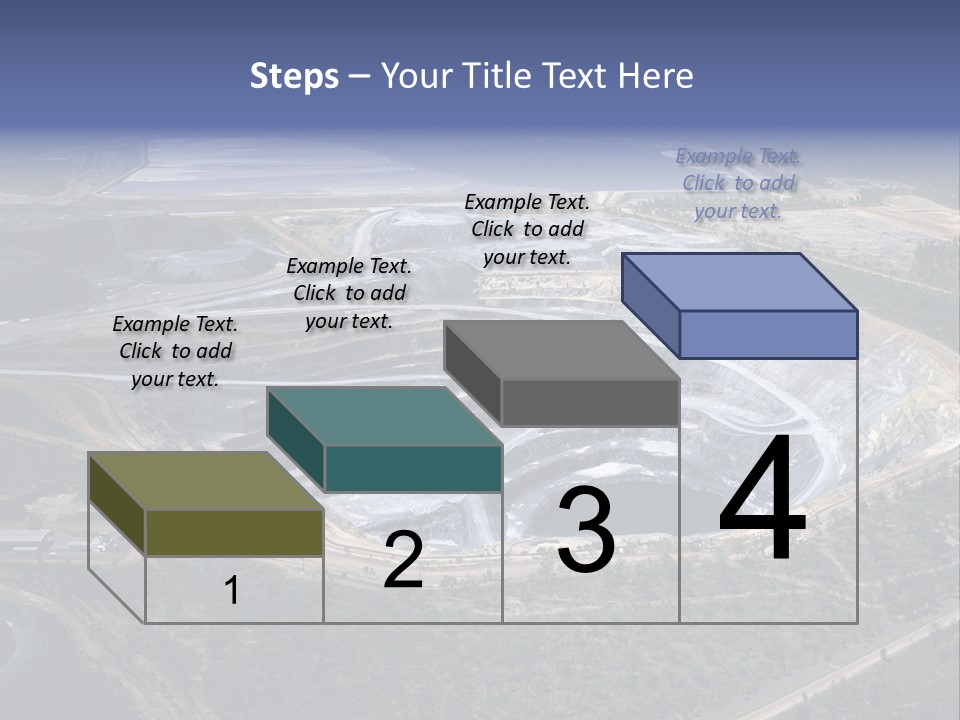 Steps – Your Title Text Here

Example Text. Click to add your text.

Example Text. Click to add your text.

Example Text. Click to add your text.

Example Text. Click to add your text.

1

2

3

4